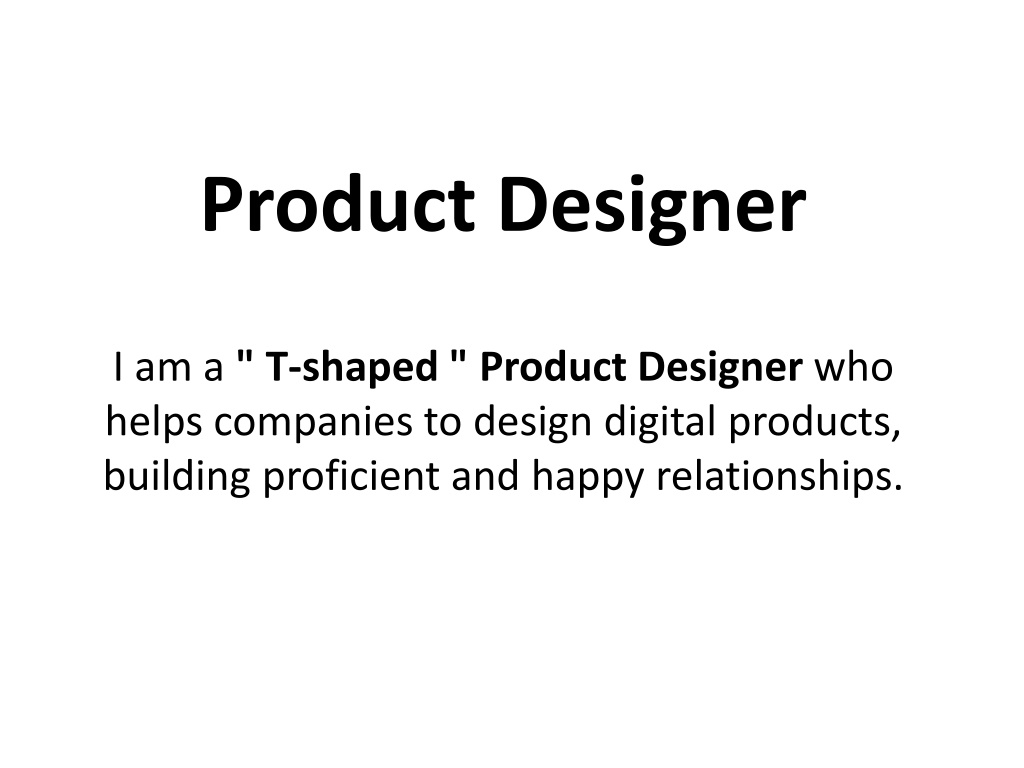 Product Designer

I am a " T-shaped " Product Designer who helps companies to design digital products, building proficient and happy relationships.